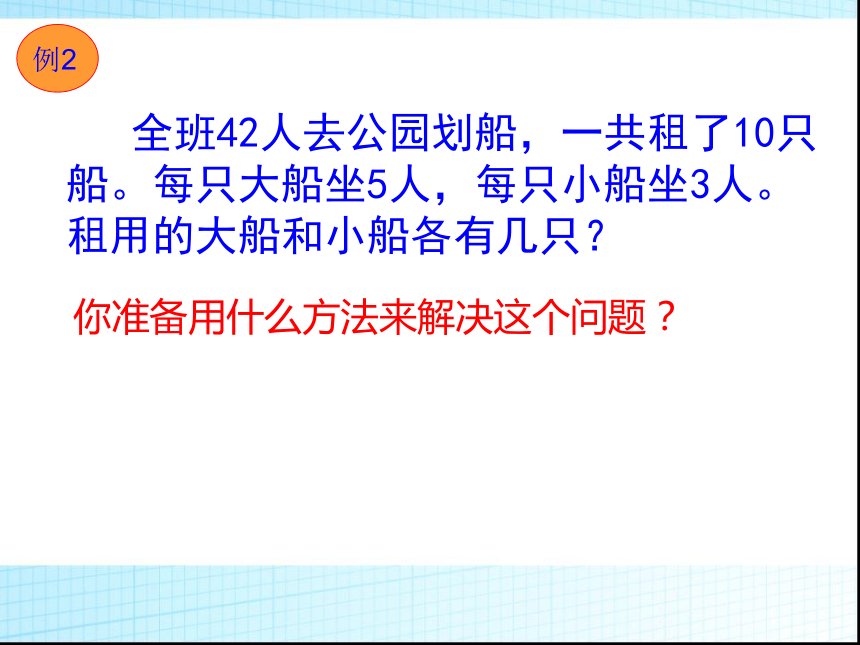 例2

全班42人去公园划船，一共租了10只船。每只大船坐5人，每只小船坐3人。租用的大船和小船各有几只？

你准备用什么方法来解决这个问题？